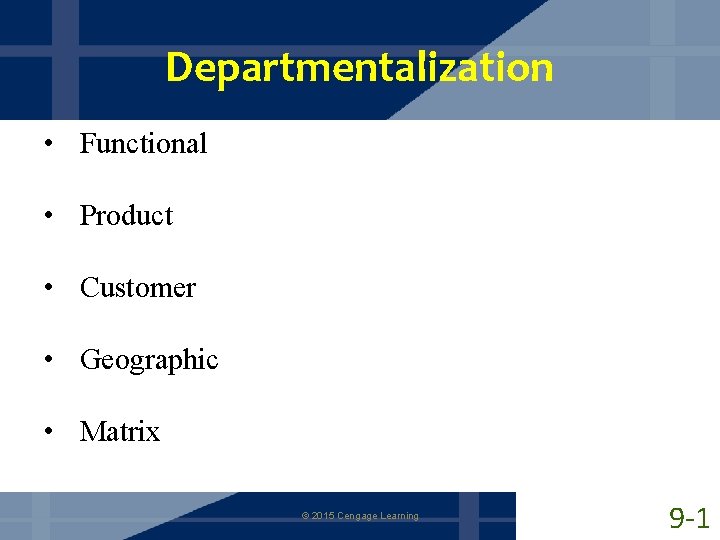 Departmentalization

• Functional

• Product

• Customer

• Geographic

• Matrix

© 2015 Cengage Learning

9-1